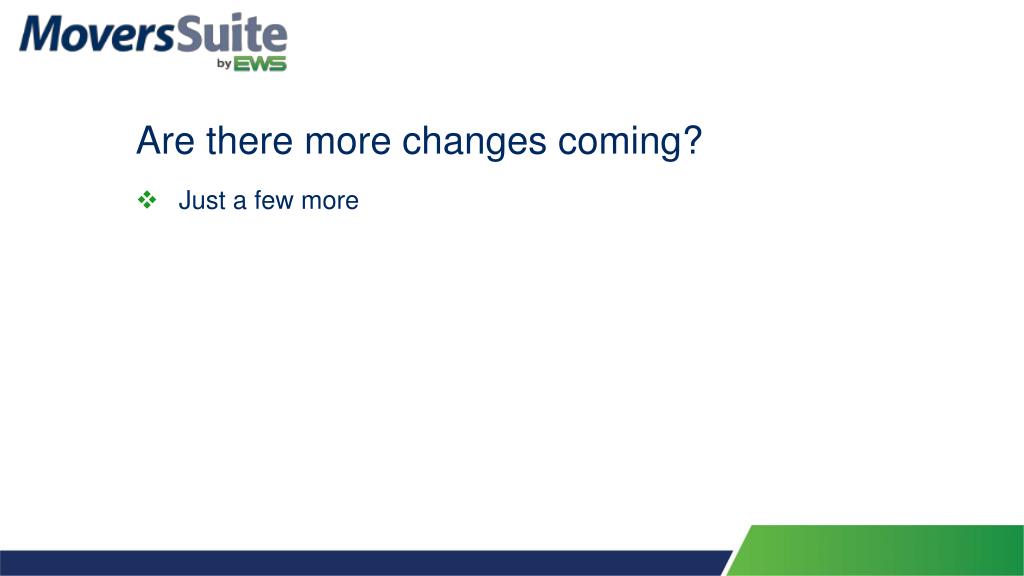 MoversSuite
by EWS

Are there more changes coming?

❖ Just a few more